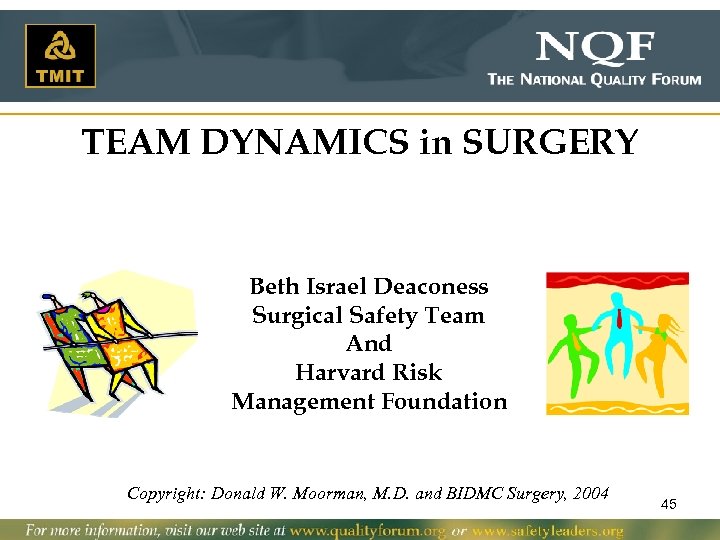 TMIT

NQF
THE NATIONAL QUALITY FORUM

TEAM DYNAMICS in SURGERY

Beth Israel Deaconess
Surgical Safety Team
And
Harvard Risk
Management Foundation

Copyright: Donald W. Moorman, M.D. and BIDMC Surgery, 2004

45

For more information, visit our web site at www.qualityforum.org or www.safetyleaders.org